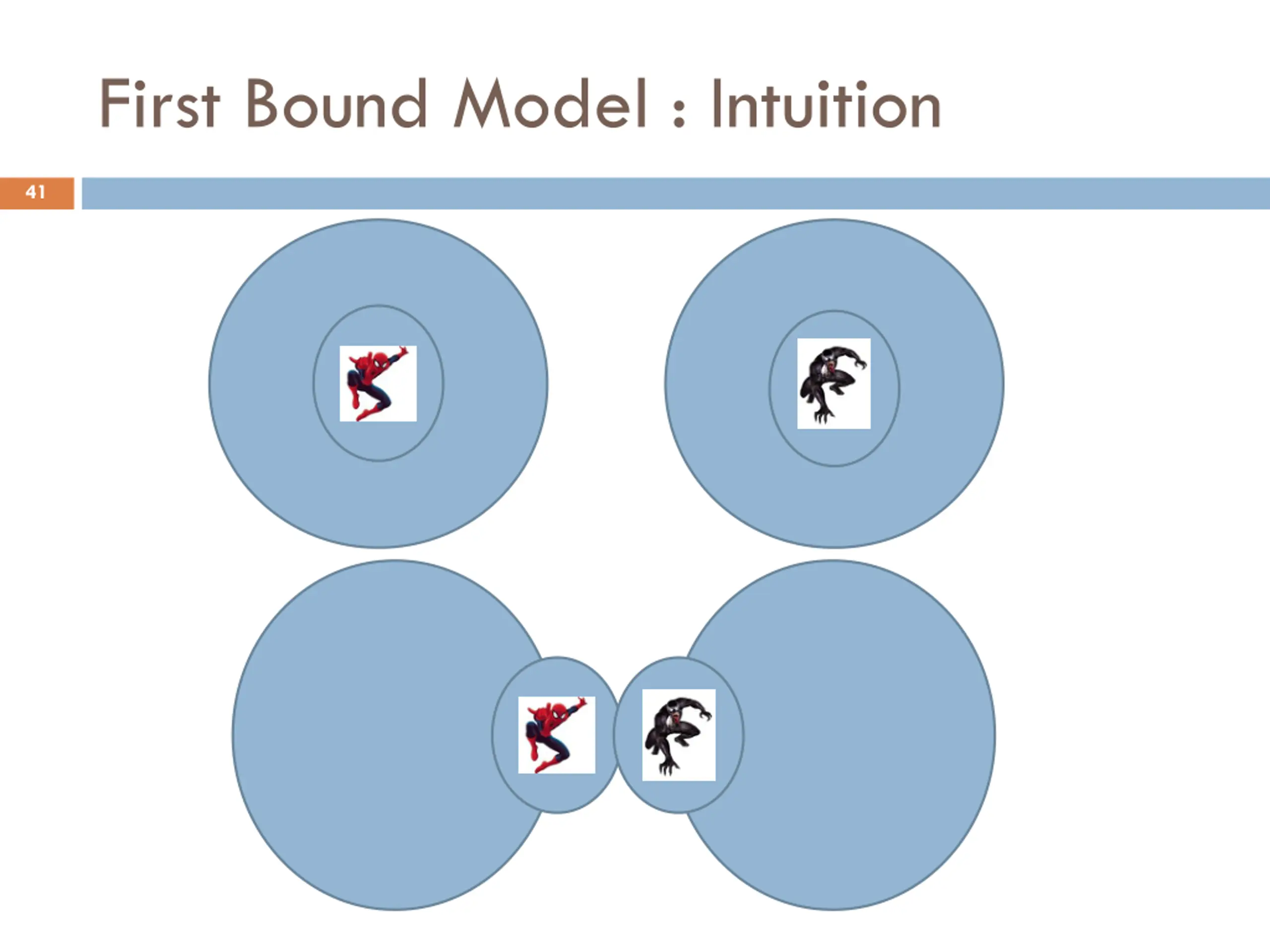 First Bound Model : Intuition

41